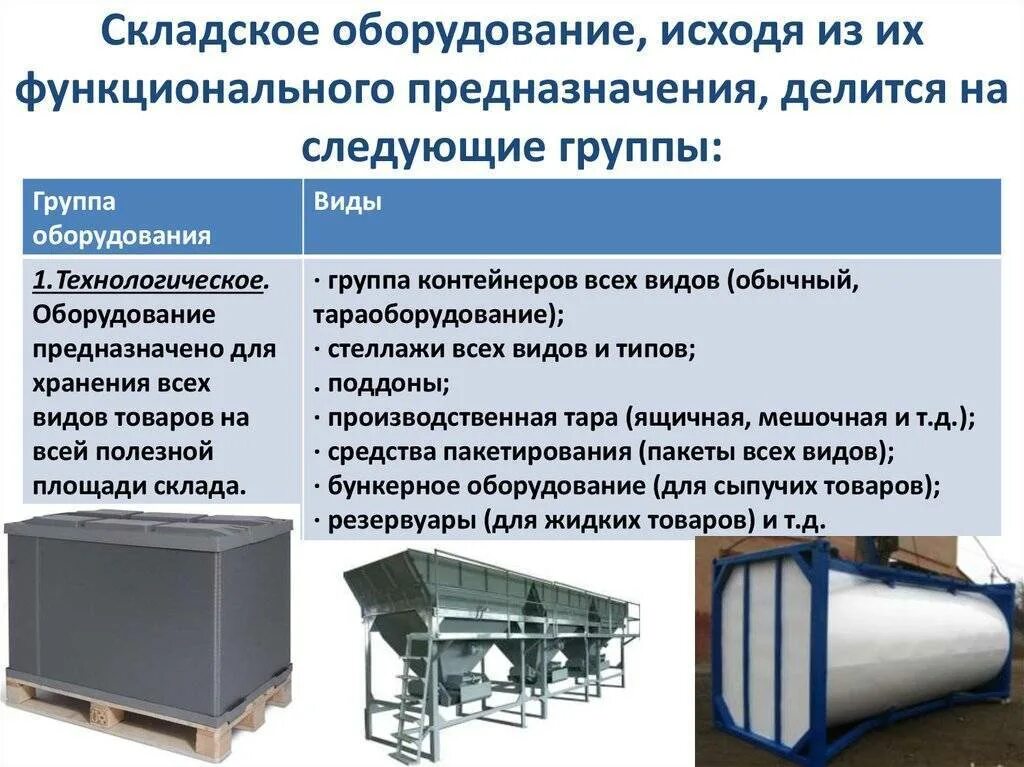 Складское оборудование, исходя из их функционального предназначения, делится на следующие группы:

| Группа оборудования | Виды |
|---|---|
| 1.Технологическое. Оборудование предназначено для хранения всех видов товаров на всей полезной площади склада. | · группа контейнеров всех видов (обычный, тараоборудование); · стеллажи всех видов и типов; . поддоны; · производственная тара (ящичная, мешочная и т.д.); · средства пакетирования (пакеты всех видов); · бункерное оборудование (для сыпучих товаров); · резервуары (для жидких товаров) и т.д. |